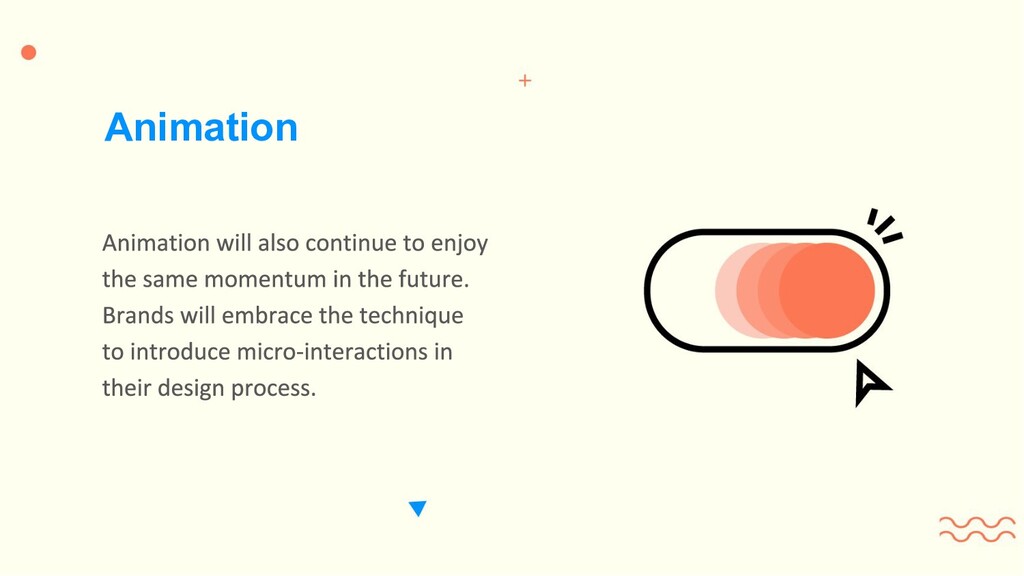 Animation

Animation will also continue to enjoy the same momentum in the future. Brands will embrace the technique to introduce micro-interactions in their design process.